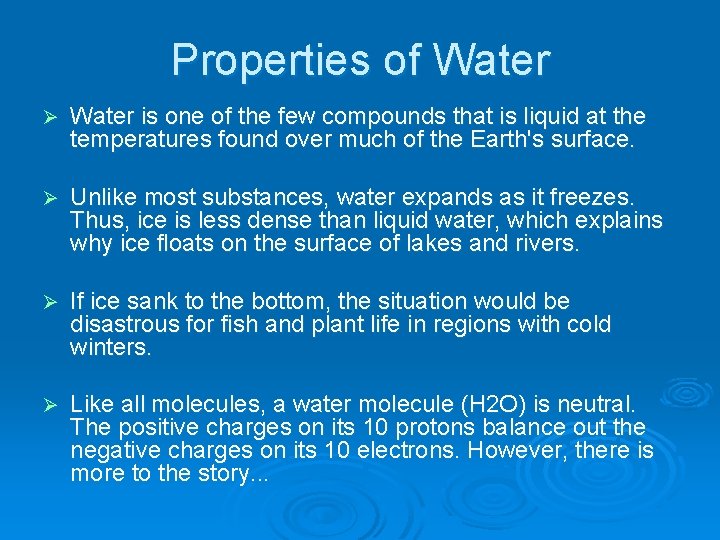 Properties of Water

➢ Water is one of the few compounds that is liquid at the temperatures found over much of the Earth's surface.

➢ Unlike most substances, water expands as it freezes. Thus, ice is less dense than liquid water, which explains why ice floats on the surface of lakes and rivers.

➢ If ice sank to the bottom, the situation would be disastrous for fish and plant life in regions with cold winters.

➢ Like all molecules, a water molecule (H2O) is neutral. The positive charges on its 10 protons balance out the negative charges on its 10 electrons. However, there is more to the story...